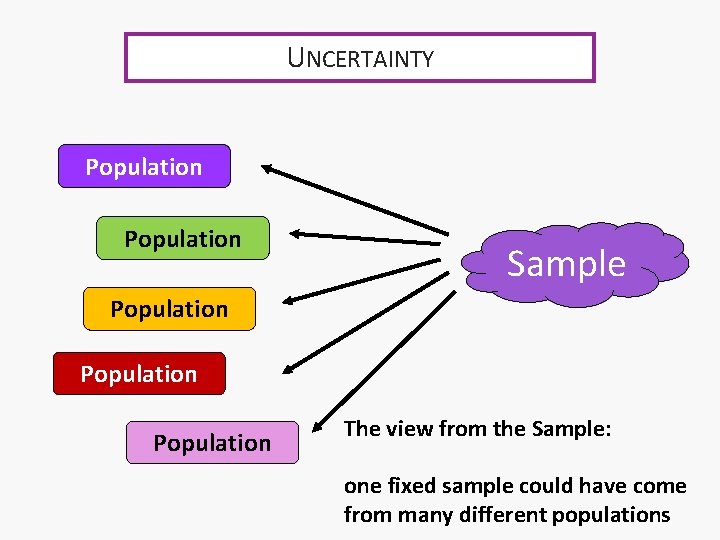 UNCERTAINTY

Population

Population

Population

Population

Population

Sample

The view from the Sample:

one fixed sample could have come from many different populations